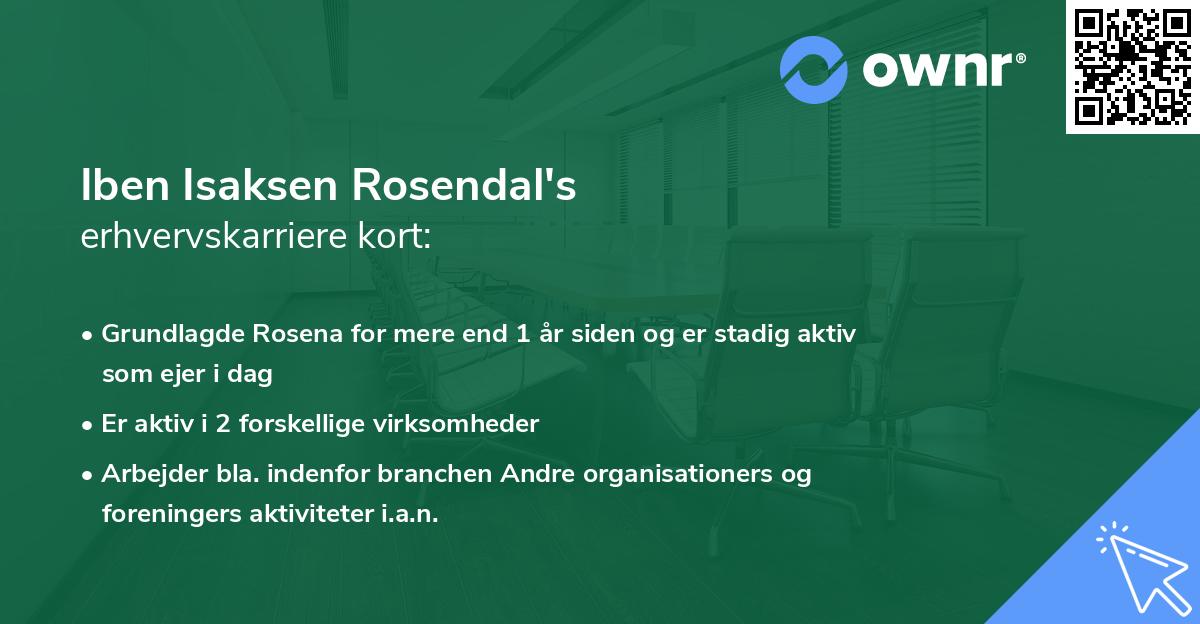 ownr®

Iben Isaksen Rosendal's
erhvervskarriere kort:

• Grundlagde Rosena for mere end 1 år siden og er stadig aktiv som ejer i dag
• Er aktiv i 2 forskellige virksomheder
• Arbejder bla. indenfor branchen Andre organisationers og foreningers aktiviteter i.a.n.